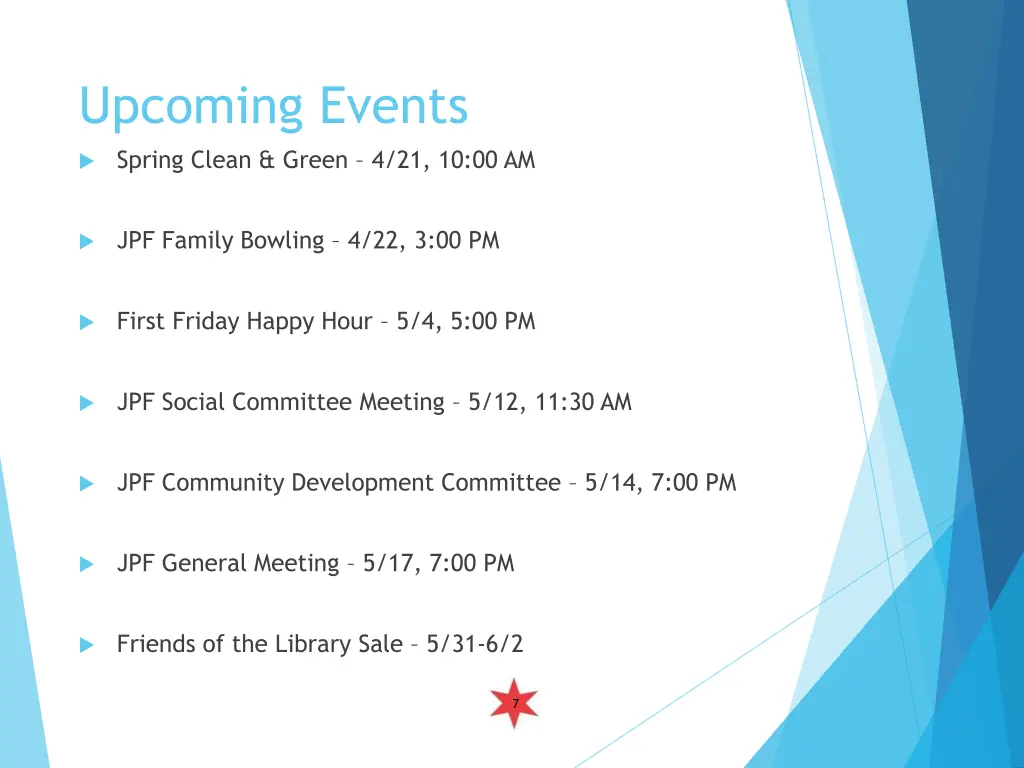 Upcoming Events

Spring Clean & Green – 4/21, 10:00 AM

JPF Family Bowling – 4/22, 3:00 PM

First Friday Happy Hour – 5/4, 5:00 PM

JPF Social Committee Meeting – 5/12, 11:30 AM

JPF Community Development Committee – 5/14, 7:00 PM

JPF General Meeting – 5/17, 7:00 PM

Friends of the Library Sale – 5/31-6/2

7